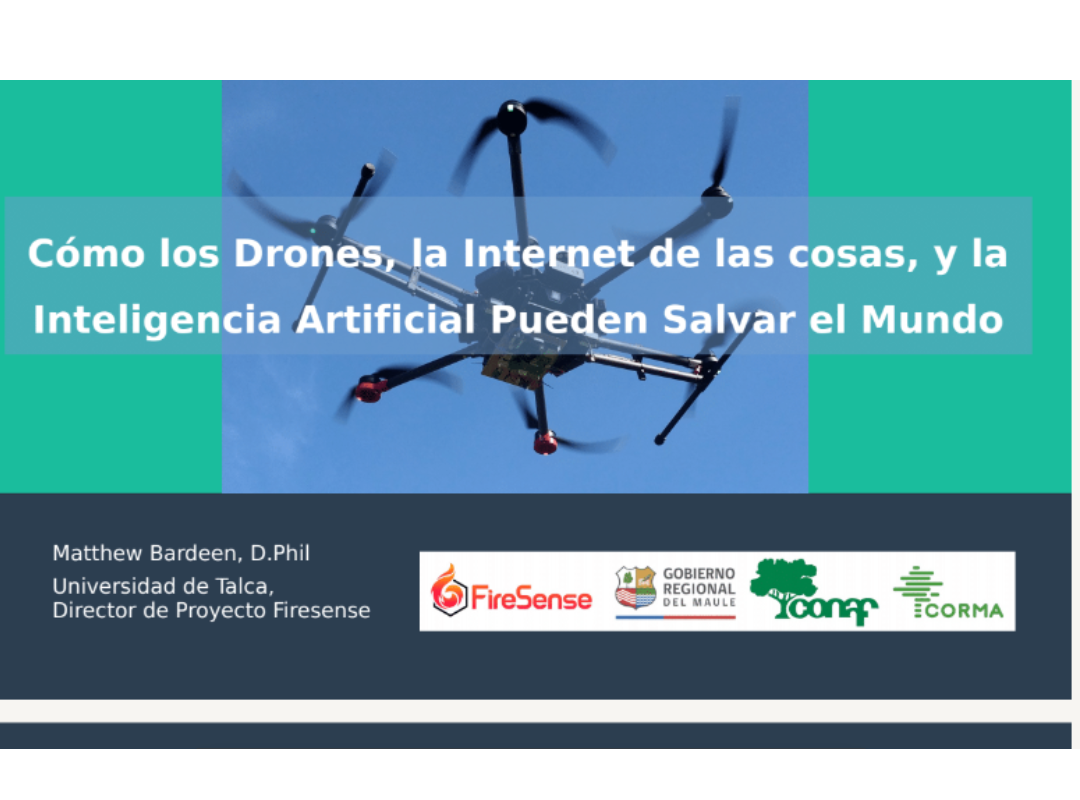 Cómo los Drones, la Internet de las cosas, y la Inteligencia Artificial Pueden Salvar el Mundo

Matthew Bardeen, D.Phil
Universidad de Talca,
Director de Proyecto Firesense

FireSense
GOBIERNO REGIONAL DEL MAULE
conaf
CORMA